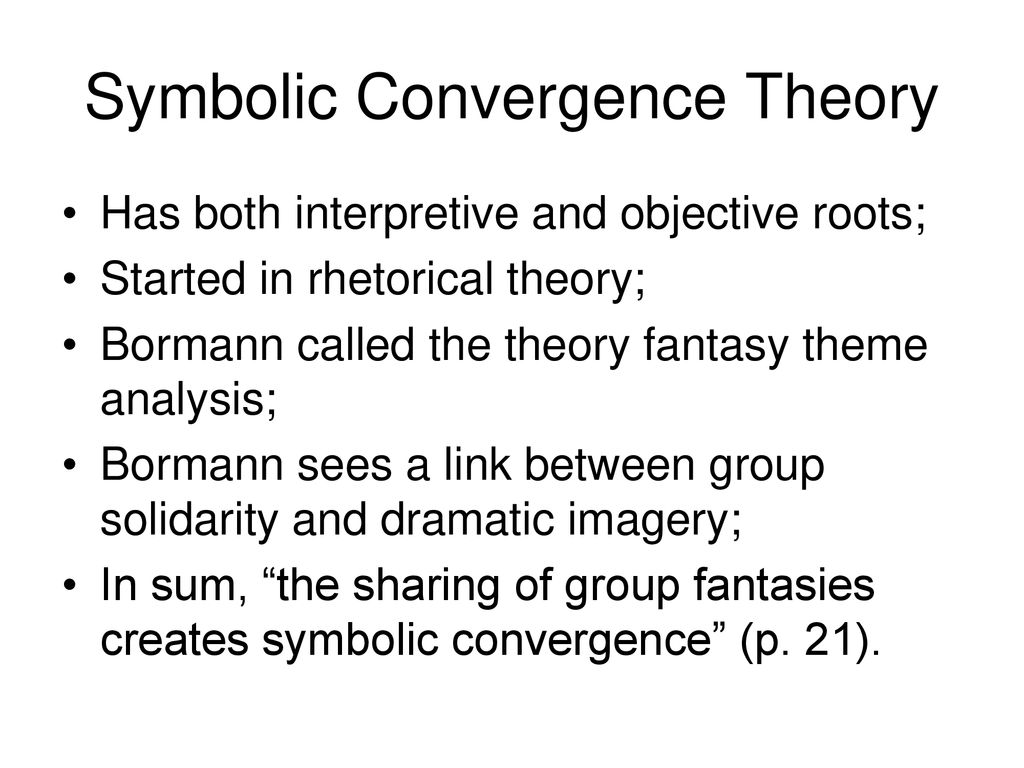 Symbolic Convergence Theory

• Has both interpretive and objective roots;
• Started in rhetorical theory;
• Bormann called the theory fantasy theme analysis;
• Bormann sees a link between group solidarity and dramatic imagery;
• In sum, “the sharing of group fantasies creates symbolic convergence” (p. 21).